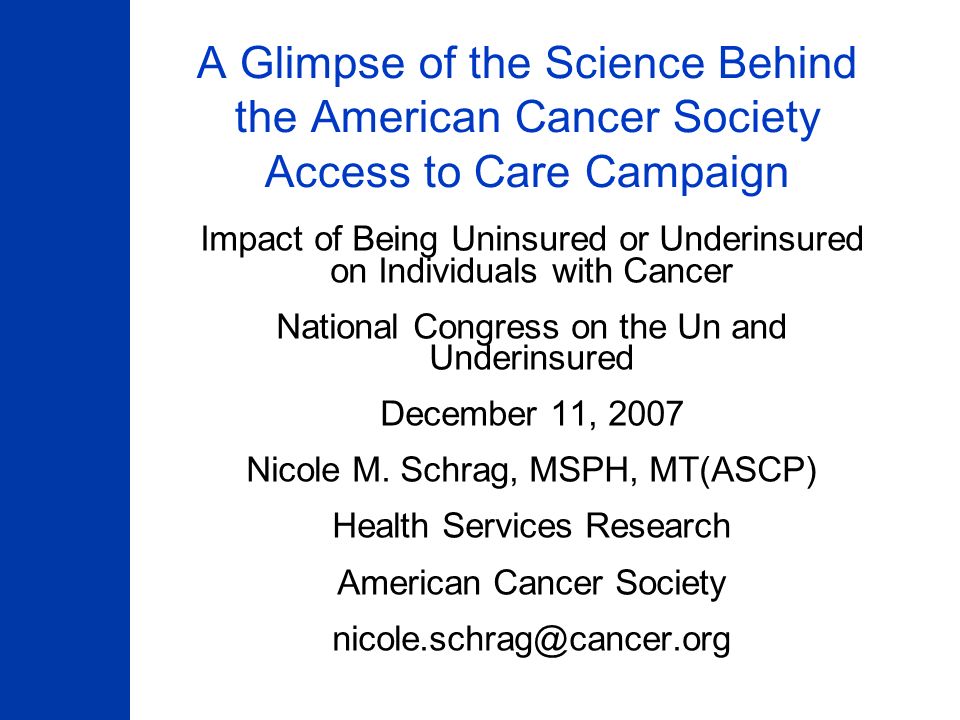 A Glimpse of the Science Behind the American Cancer Society Access to Care Campaign

Impact of Being Uninsured or Underinsured on Individuals with Cancer

National Congress on the Un and Underinsured

December 11, 2007

Nicole M. Schrag, MSPH, MT(ASCP)

Health Services Research

American Cancer Society

nicole.schrag@cancer.org